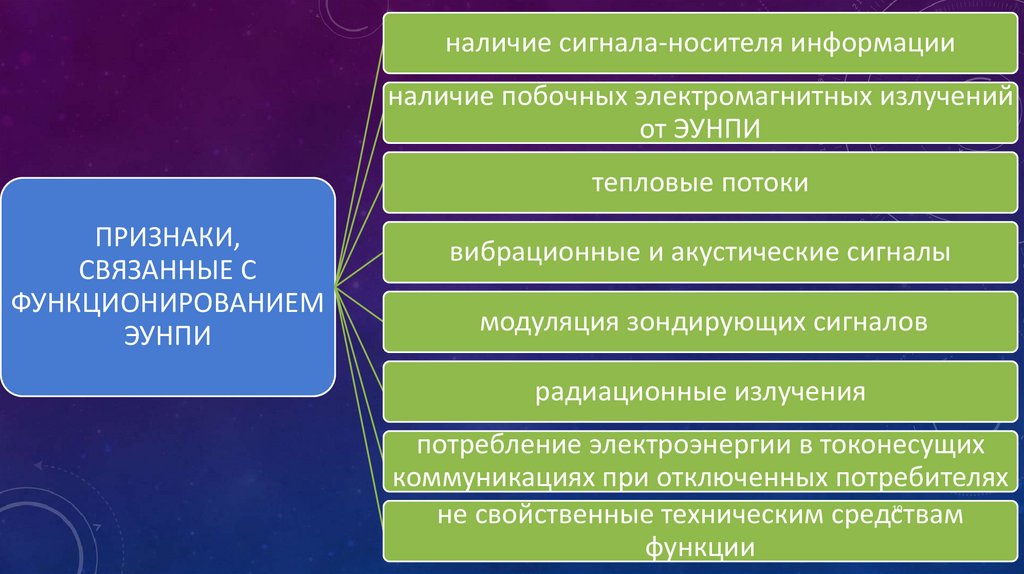 ПРИЗНАКИ, СВЯЗАННЫЕ С ФУНКЦИОНИРОВАНИЕМ ЭУНПИ

наличие сигнала-носителя информации

наличие побочных электромагнитных излучений от ЭУНПИ

тепловые потоки

вибрационные и акустические сигналы

модуляция зондирующих сигналов

радиационные излучения

потребление электроэнергии в токонесущих коммуникациях при отключенных потребителях

не свойственные техническим средствам функции